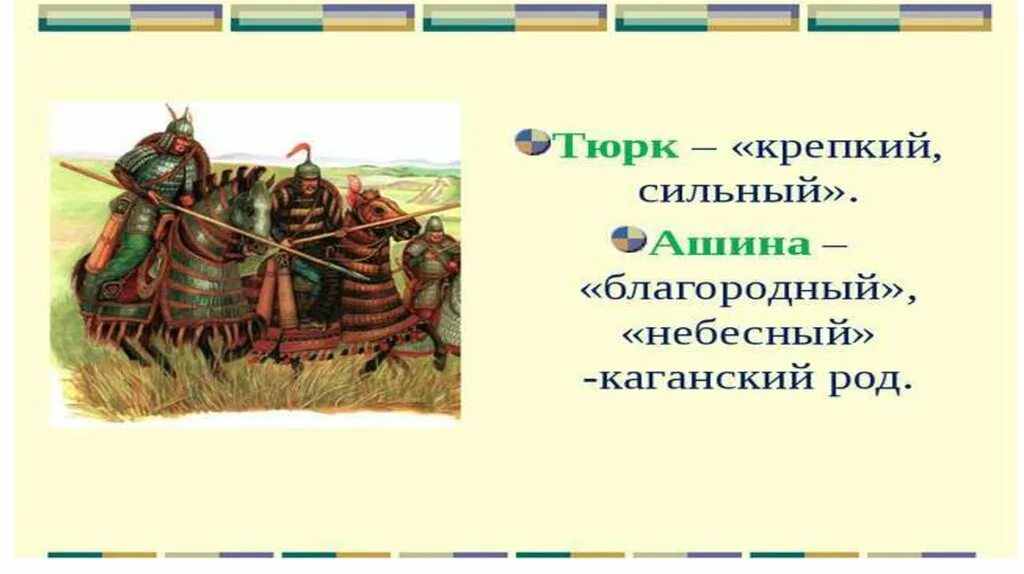 Тюрк – «крепкий, сильный».

Ашина – «благородный», «небесный» -каганский род.